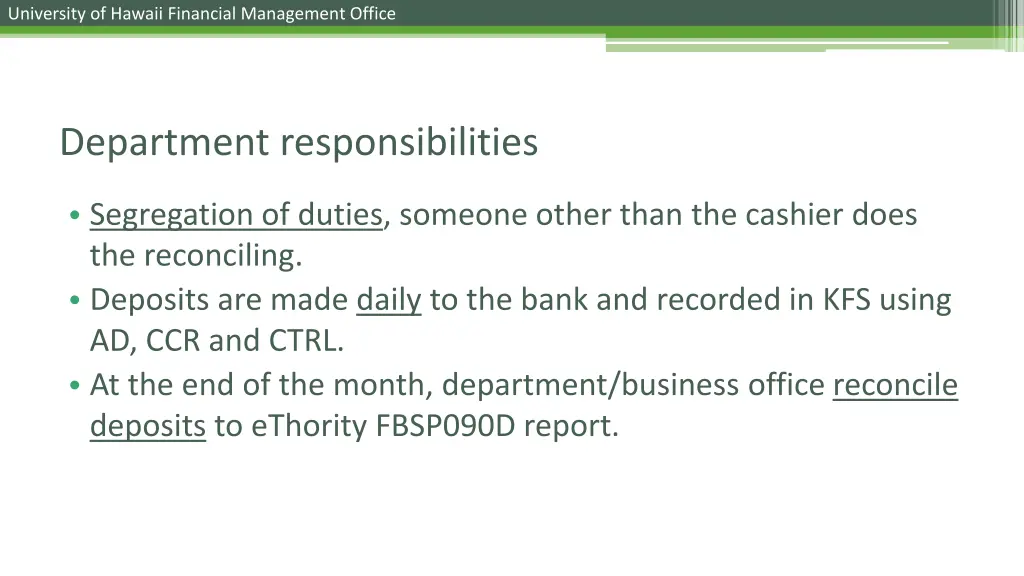 University of Hawaii Financial Management Office

Department responsibilities

• Segregation of duties, someone other than the cashier does the reconciling.
• Deposits are made daily to the bank and recorded in KFS using AD, CCR and CTRL.
• At the end of the month, department/business office reconcile deposits to eThority FBSP090D report.